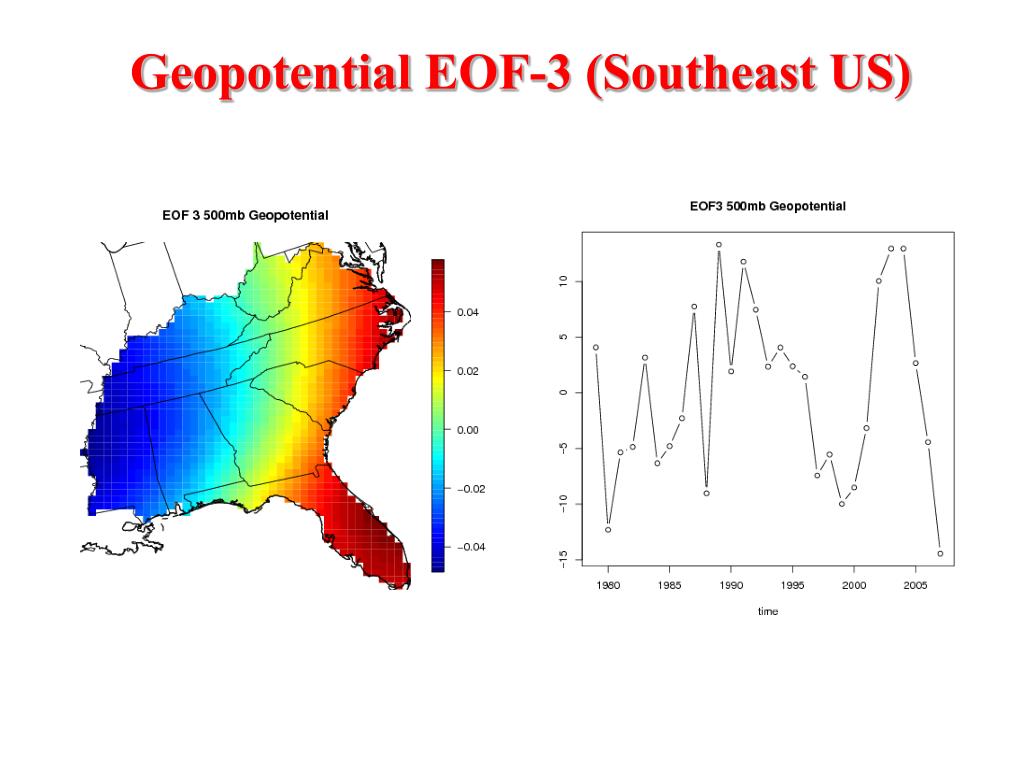 Geopotential EOF-3 (Southeast US)

EOF 3 500mb Geopotential

0.04
0.02
0.00
−0.02
−0.04

EOF3 500mb Geopotential

10
5
0
−5
−10
−15

1980 1985 1990 1995 2000 2005

time